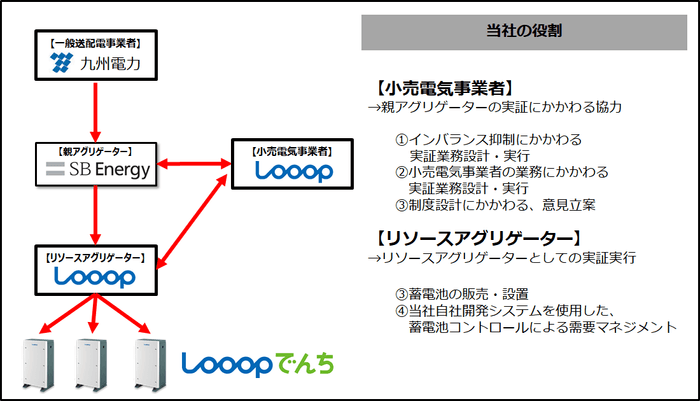 【一般送配電事業者】
九州電力

【親アグリゲーター】
SB Energy

【小売電気事業者】
Looop

【リソースアグリゲーター】
Looop

Looopでんち

当社の役割

【小売電気事業者】
→親アグリゲーターの実証にかかわる協力

①インバランス抑制にかかわる
実証業務設計・実行
②小売電気事業者の業務にかかわる
実証業務設計・実行
③制度設計にかかわる、意見立案

【リソースアグリゲーター】
→リソースアグリゲーターとしての実証実行

③蓄電池の販売・設置
④当社自社開発システムを使用した、
蓄電池コントロールによる需要マネジメント